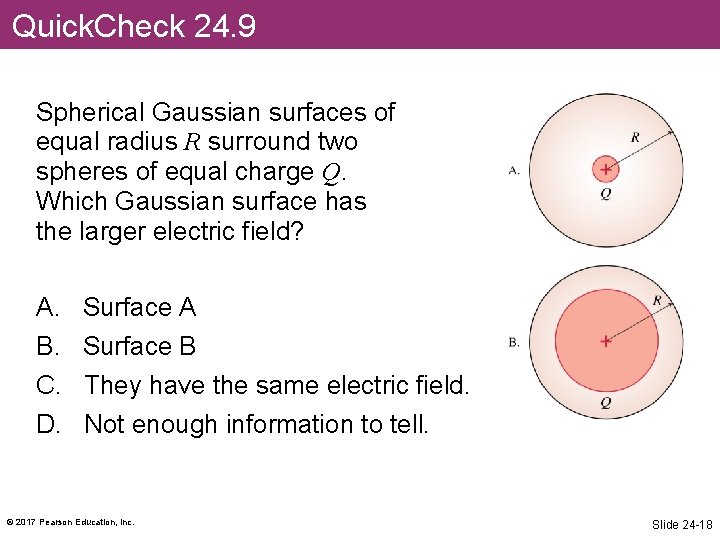 QuickCheck 24.9

Spherical Gaussian surfaces of equal radius $R$ surround two spheres of equal charge $Q$. Which Gaussian surface has the larger electric field?

A. Surface A
B. Surface B
C. They have the same electric field.
D. Not enough information to tell.

A.
$R$
+
$Q$

B.
$R$
+
$Q$

© 2017 Pearson Education, Inc.

Slide 24-18